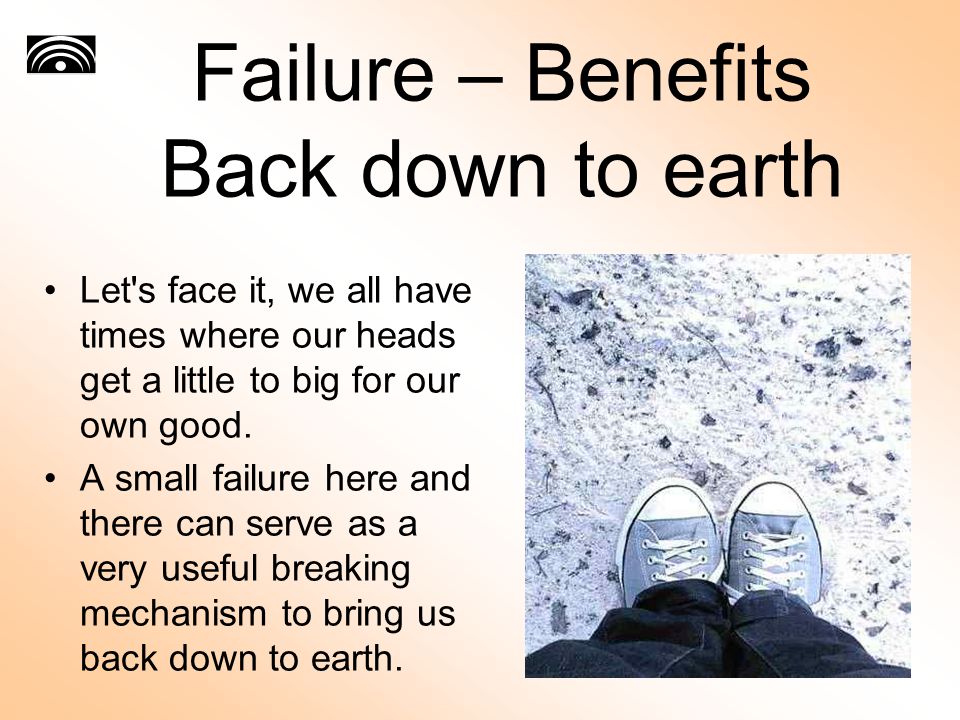 Failure – Benefits
Back down to earth

• Let's face it, we all have times where our heads get a little to big for our own good.
• A small failure here and there can serve as a very useful breaking mechanism to bring us back down to earth.